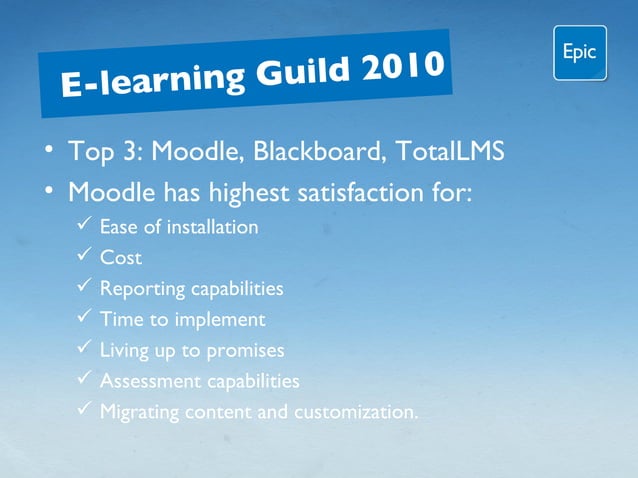 E-learning Guild 2010

Epic

• Top 3: Moodle, Blackboard, TotalLMS
• Moodle has highest satisfaction for:
✓ Ease of installation
✓ Cost
✓ Reporting capabilities
✓ Time to implement
✓ Living up to promises
✓ Assessment capabilities
✓ Migrating content and customization.